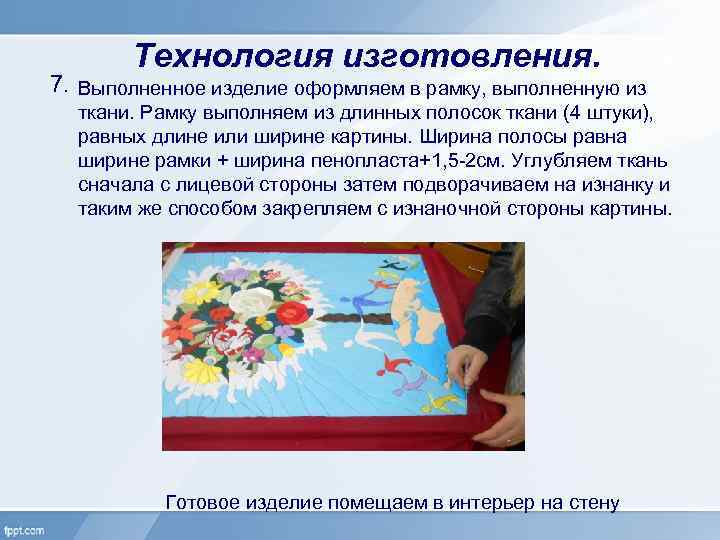 Технология изготовления.

7. Выполненное изделие оформляем в рамку, выполненную из ткани. Рамку выполняем из длинных полосок ткани (4 штуки), равных длине или ширине картины. Ширина полосы равна ширине рамки + ширина пенопласта+1,5-2см. Углубляем ткань сначала с лицевой стороны затем подворачиваем на изнанку и таким же способом закрепляем с изнаночной стороны картины.

Готовое изделие помещаем в интерьер на стену

fppt.com